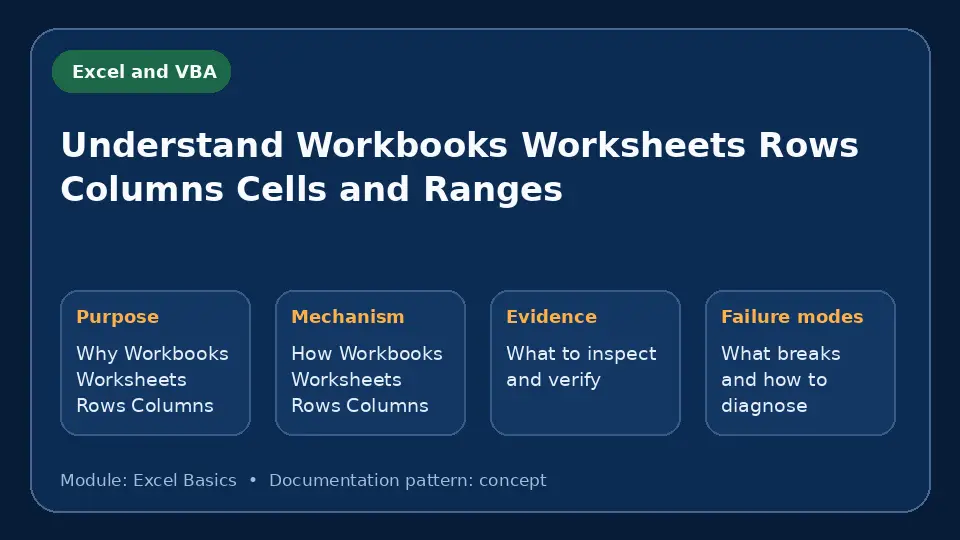 Excel and VBA

Understand Workbooks Worksheets Rows Columns Cells and Ranges

Purpose

Why Workbooks Worksheets Rows Columns

Mechanism

How Workbooks Worksheets Rows Columns

Evidence

What to inspect and verify

Failure modes

What breaks and how to diagnose

Module: Excel Basics • Documentation pattern: concept